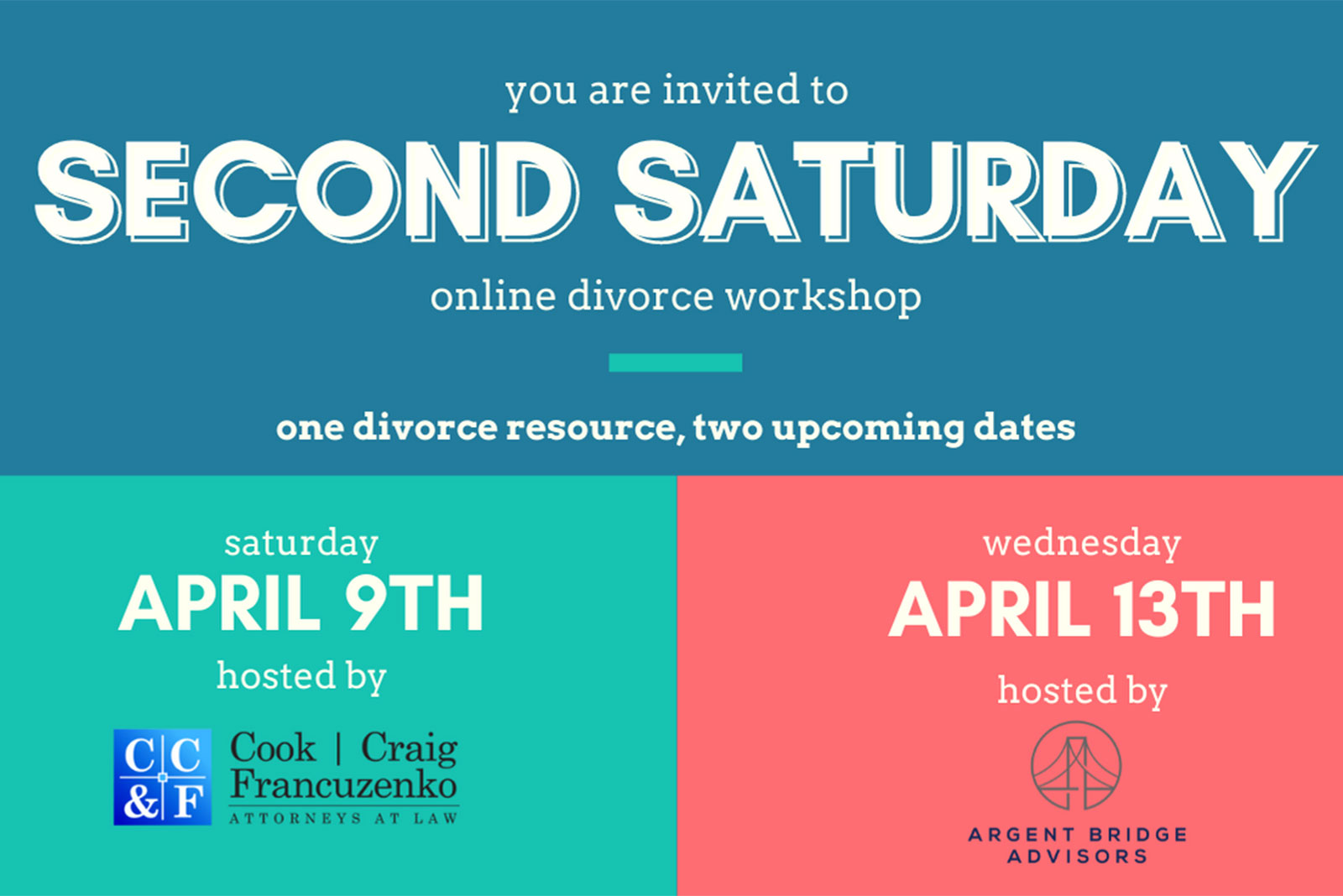 you are invited to

SECOND SATURDAY

online divorce workshop

one divorce resource, two upcoming dates

saturday
APRIL 9TH
hosted by

C C & F

Cook | Craig Francuzenko
ATTORNEYS AT LAW

wednesday
APRIL 13TH
hosted by

ARGENT BRIDGE ADVISORS